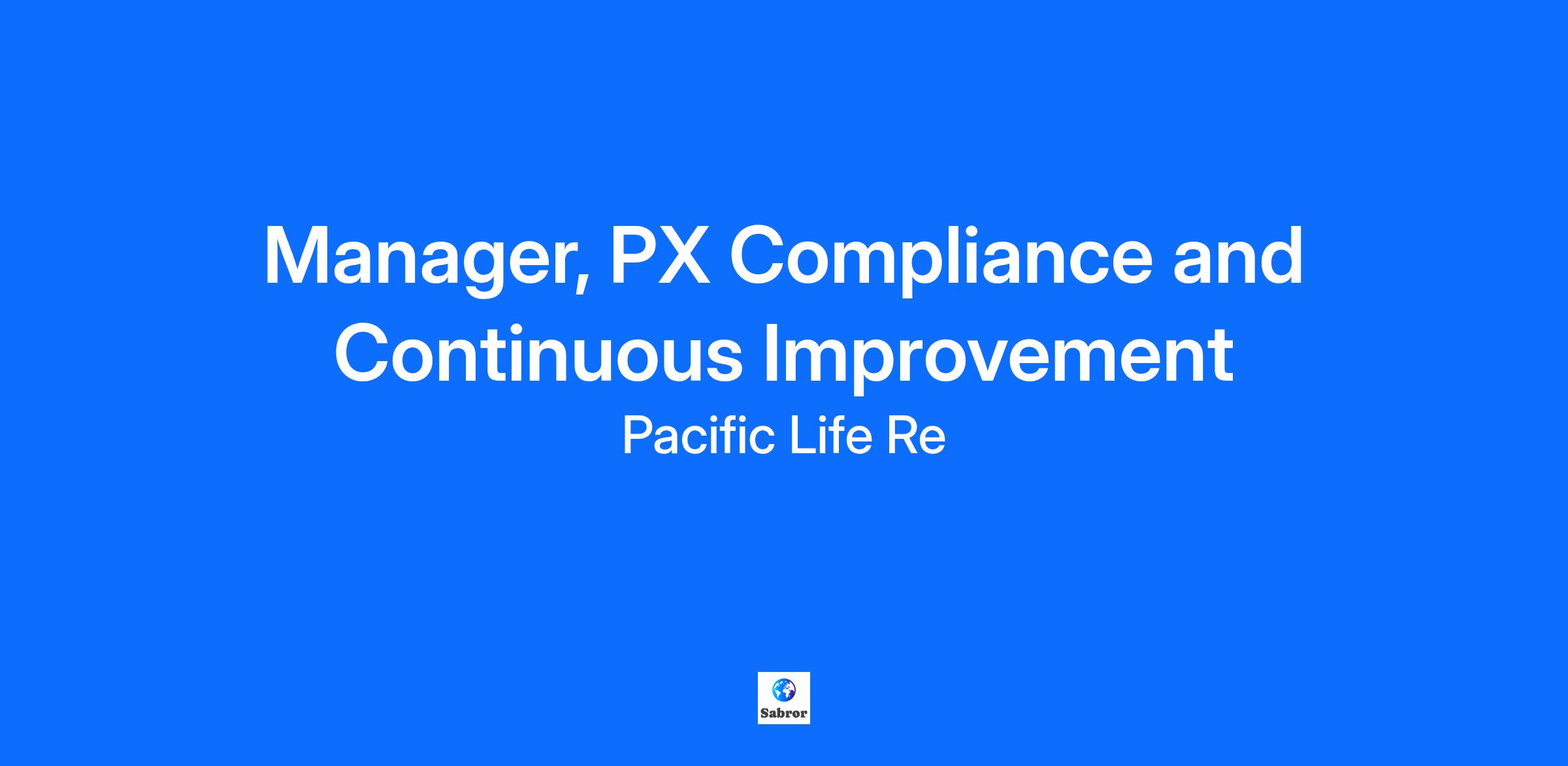 Manager, PX Compliance and Continuous Improvement

Pacific Life Re

Sabror